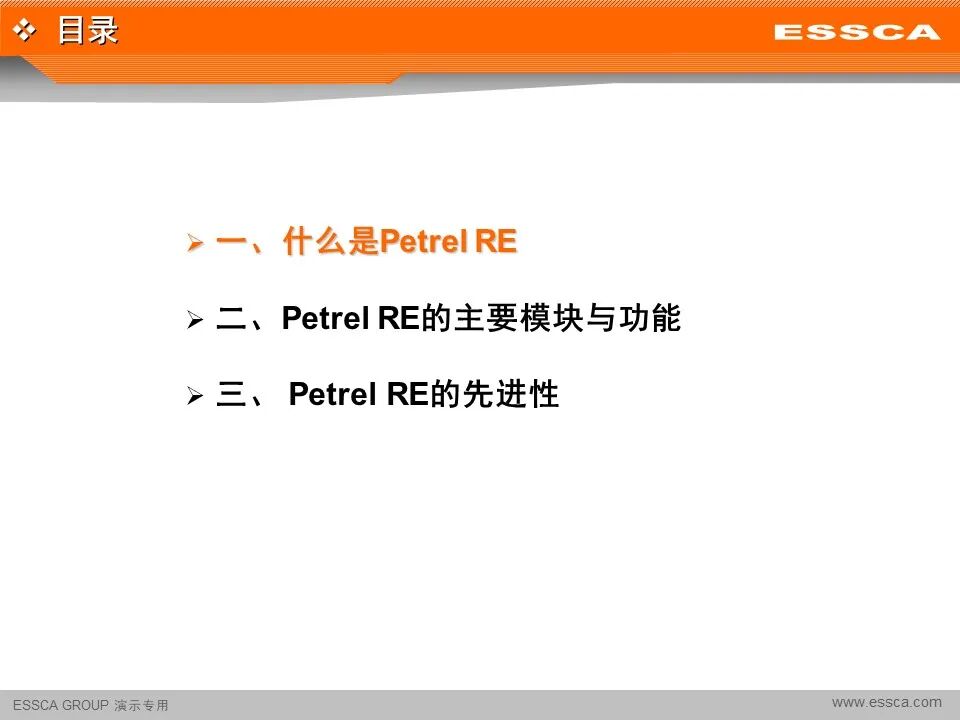 ❖ 目录

ESSCA

➢ 一、什么是Petrel RE

➢ 二、Petrel RE的主要模块与功能

➢ 三、 Petrel RE的先进性

ESSCA GROUP 演示专用

www.essca.com